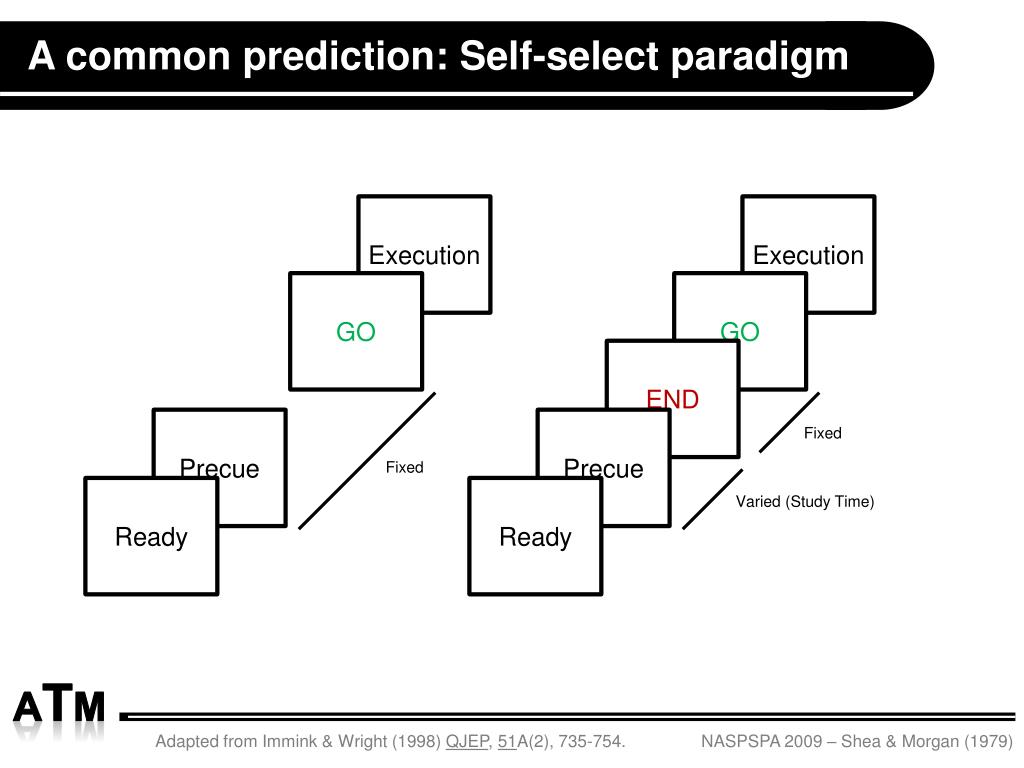 A common prediction: Self-select paradigm

Execution

GO

Precue

Ready

Fixed

Execution

GO

END

Precue

Ready

Fixed

Varied (Study Time)

ATM

Adapted from Immink & Wright (1998) QJEP, 51A(2), 735-754.

NASPSPA 2009 – Shea & Morgan (1979)